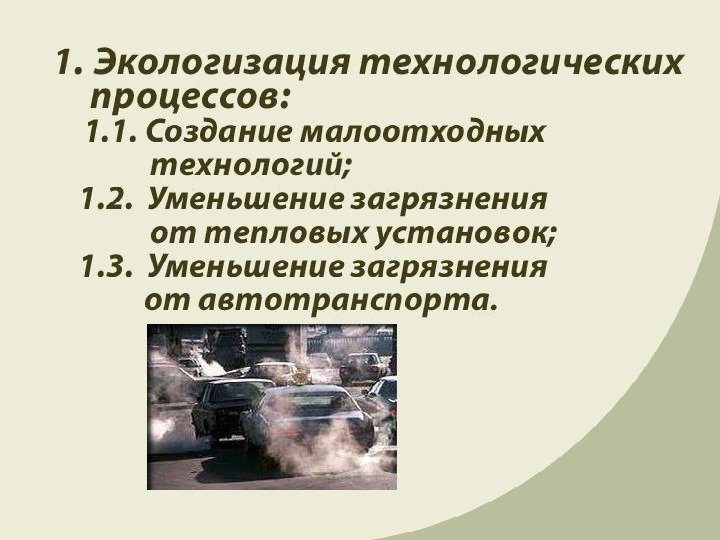 1. Экологизация технологических процессов:

1.1. Создание малоотходных технологий;

1.2. Уменьшение загрязнения от тепловых установок;

1.3. Уменьшение загрязнения от автотранспорта.